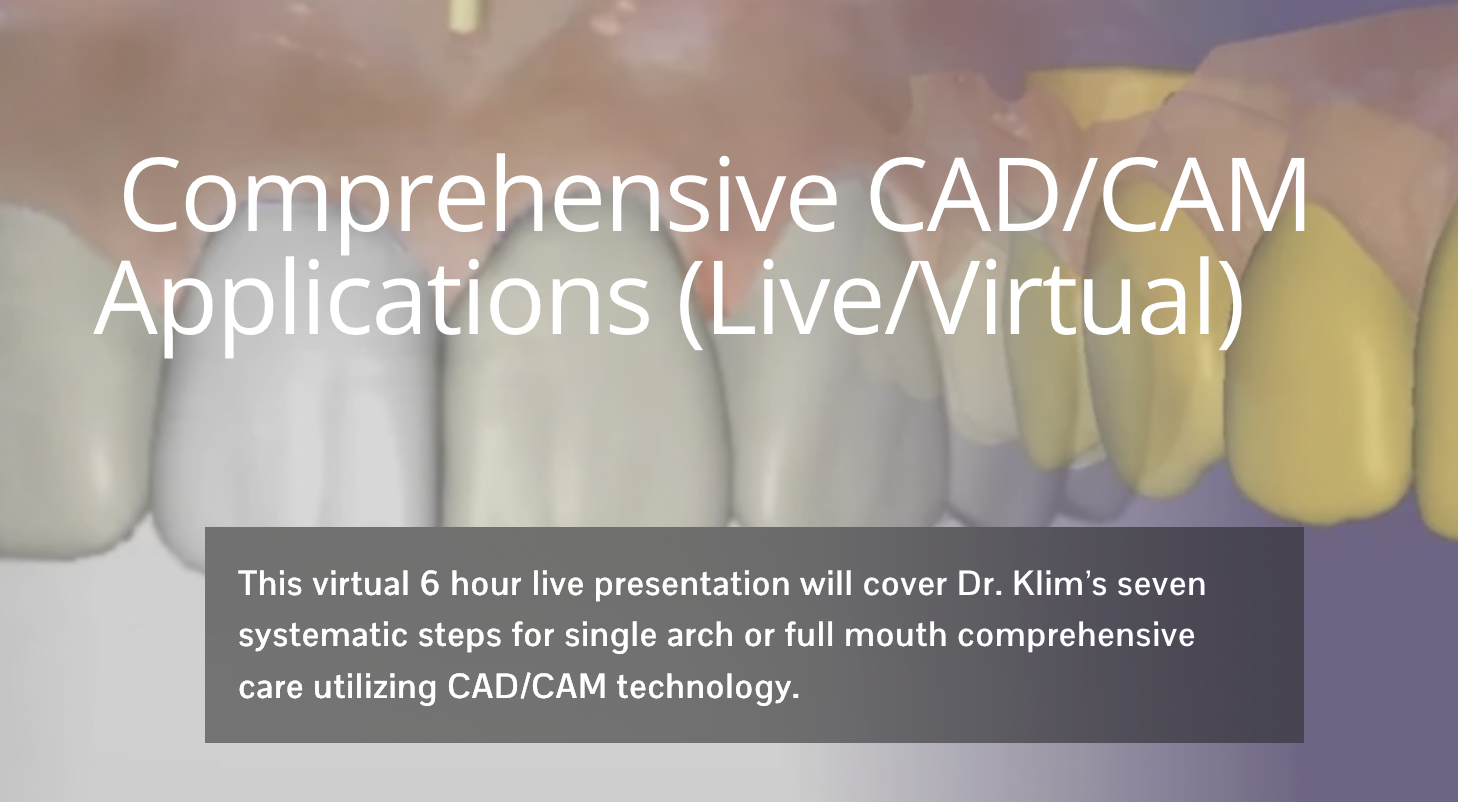 Comprehensive CAD/CAM Applications (Live/Virtual)

This virtual 6 hour live presentation will cover Dr. Klim's seven systematic steps for single arch or full mouth comprehensive care utilizing CAD/CAM technology.